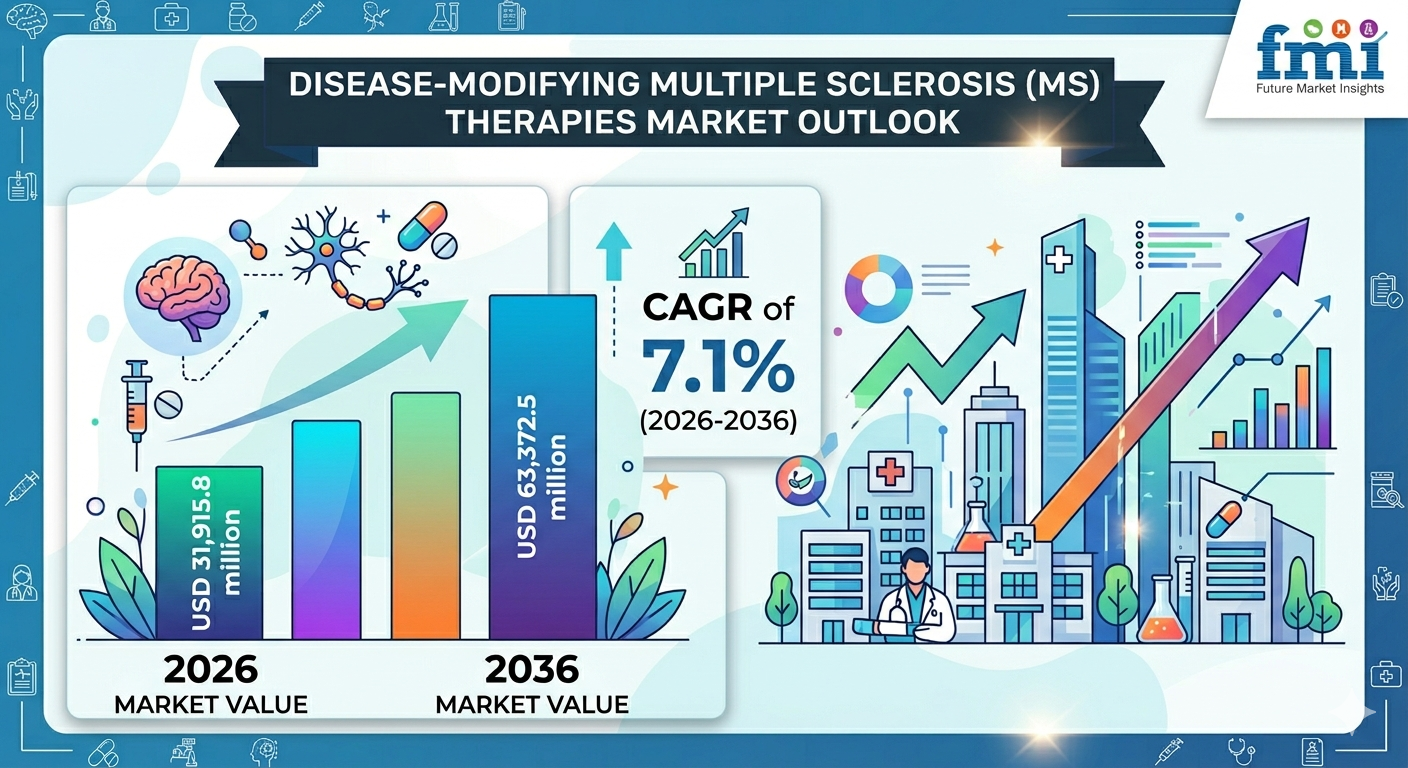 fmi
Future Market Insights

DISEASE-MODIFYING MULTIPLE SCLEROSIS (MS) THERAPIES MARKET OUTLOOK

USD 31,915.8 million

USD 63,372.5 million

2026
MARKET VALUE

2036
MARKET VALUE

CAGR of
7.1%
(2026-2036)